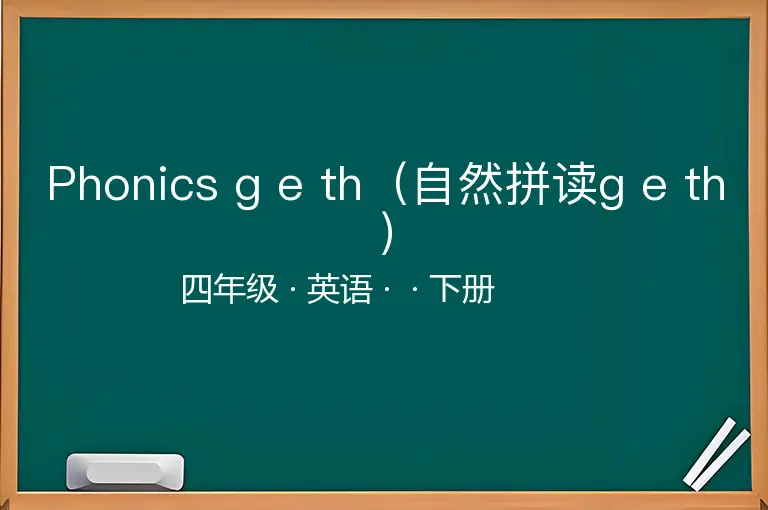 Phonics g e th（自然拼读g e th）

四年级 · 英语 · · 下册